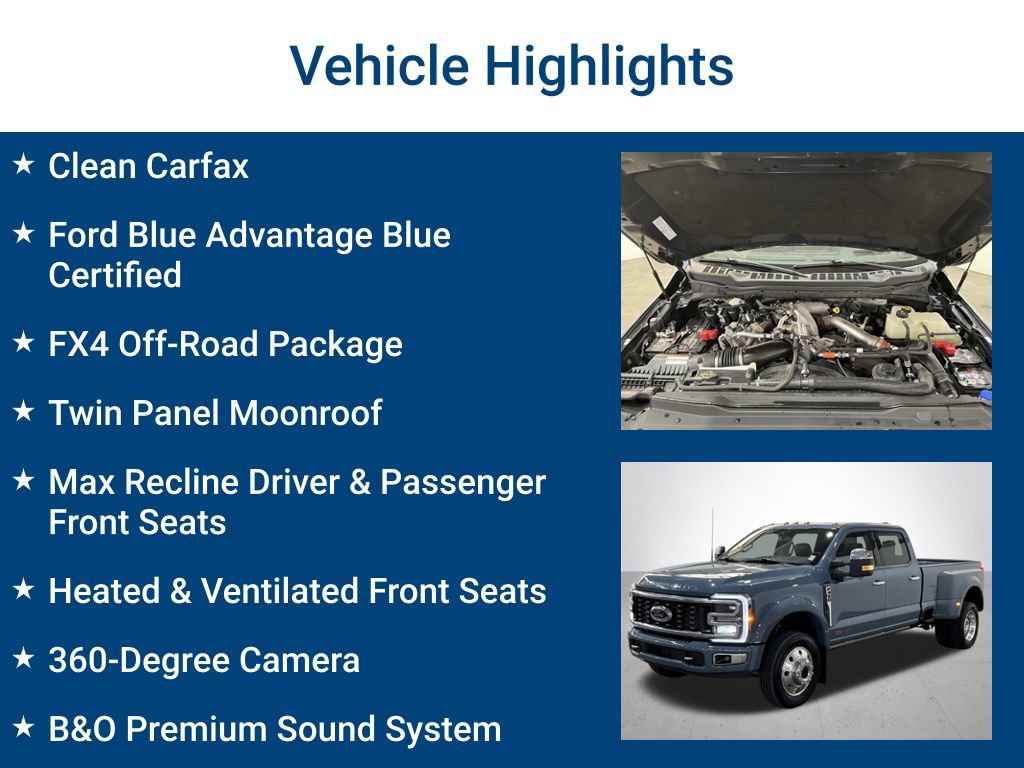 Vehicle Highlights

★ Clean Carfax

★ Ford Blue Advantage Blue Certified

★ FX4 Off-Road Package

★ Twin Panel Moonroof

★ Max Recline Driver & Passenger Front Seats

★ Heated & Ventilated Front Seats

★ 360-Degree Camera

★ B&O Premium Sound System